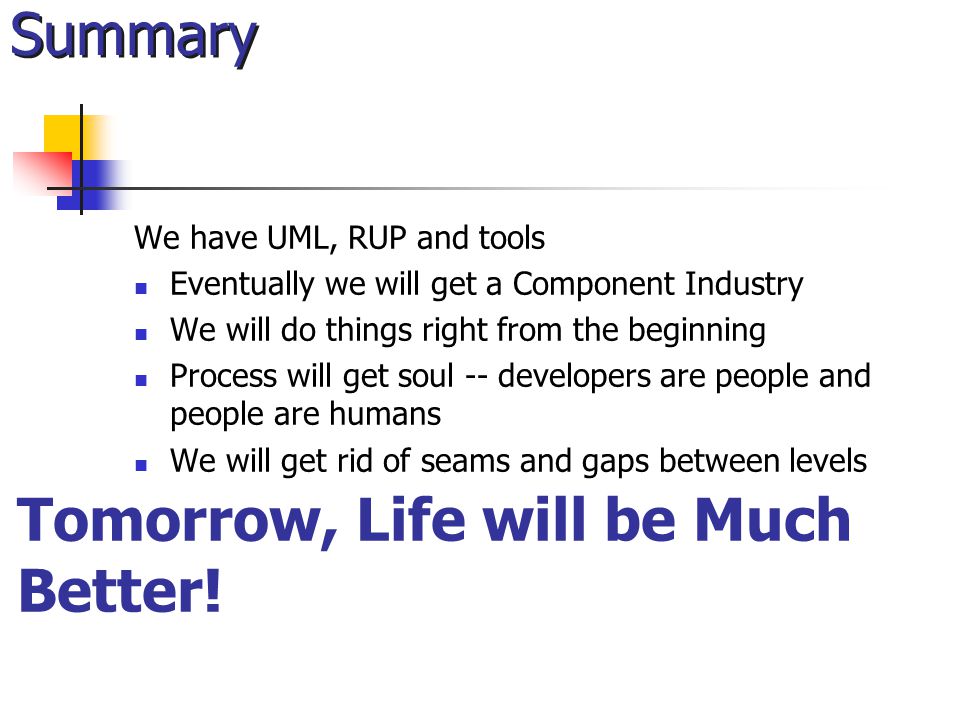 Summary

We have UML, RUP and tools

- Eventually we will get a Component Industry
- We will do things right from the beginning
- Process will get soul -- developers are people and people are humans
- We will get rid of seams and gaps between levels

Tomorrow, Life will be Much Better!